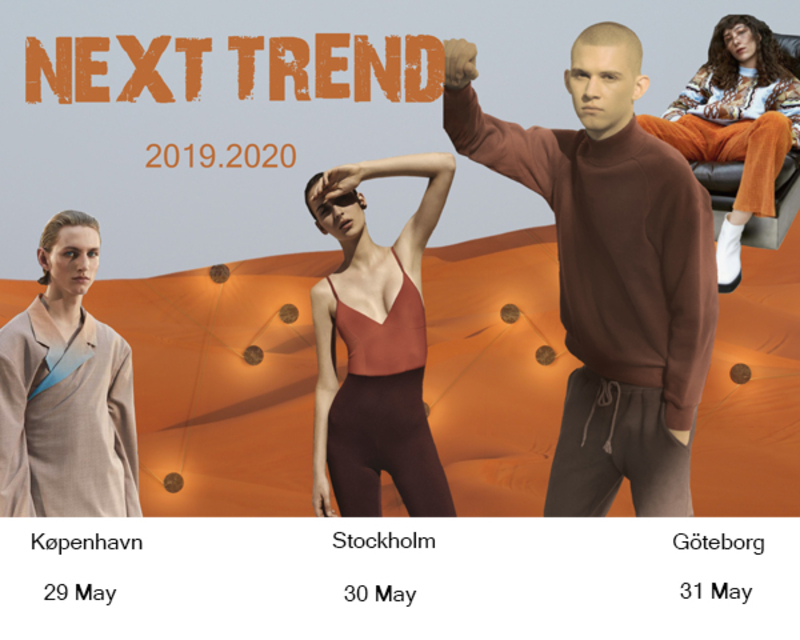 NEXT TREND

2019.2020

København

29 May

Stockholm

30 May

Göteborg

31 May